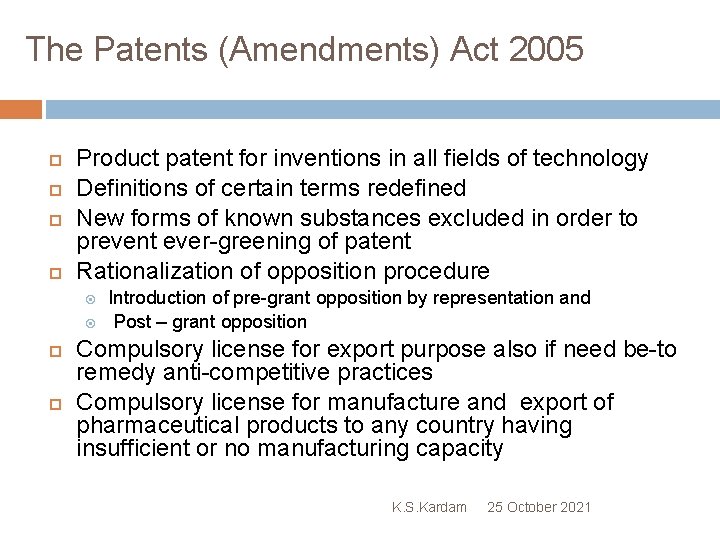 The Patents (Amendments) Act 2005

Product patent for inventions in all fields of technology

Definitions of certain terms redefined

New forms of known substances excluded in order to prevent ever-greening of patent

Rationalization of opposition procedure

Introduction of pre-grant opposition by representation and

Post – grant opposition

Compulsory license for export purpose also if need be-to remedy anti-competitive practices

Compulsory license for manufacture and export of pharmaceutical products to any country having insufficient or no manufacturing capacity

K.S.Kardam 25 October 2021